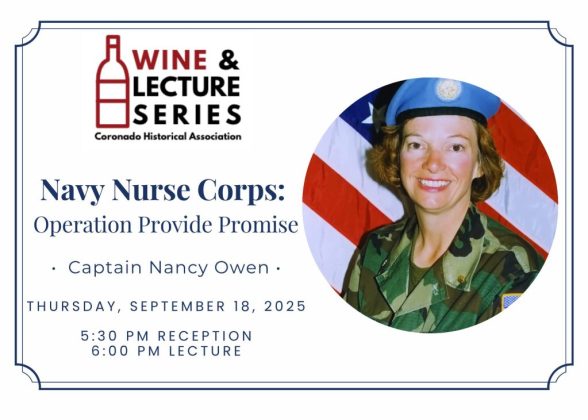 WINE &
LECTURE
SERIES
Coronado Historical Association

Navy Nurse Corps:
Operation Provide Promise

· Captain Nancy Owen ·

THURSDAY, SEPTEMBER 18, 2025

5:30 PM RECEPTION
6:00 PM LECTURE